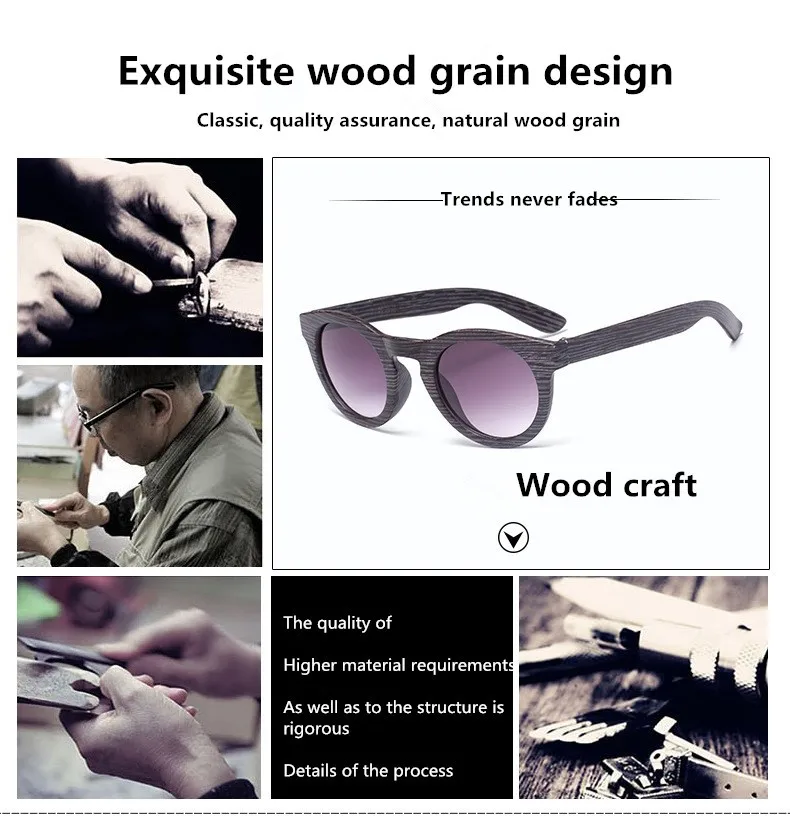 Exquisite wood grain design

Classic, quality assurance, natural wood grain

Trends never fades

Wood craft

The quality of

Higher material requirements

As well as to the structure is rigorous

Details of the process